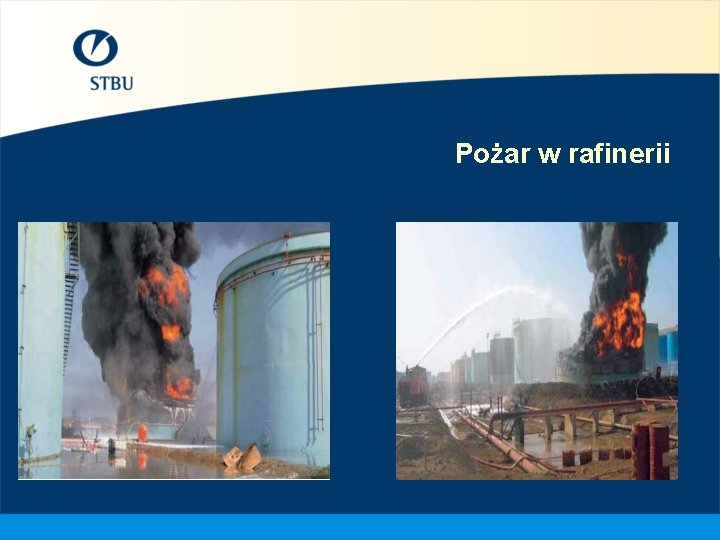 STBU

Pożar w rafinerii